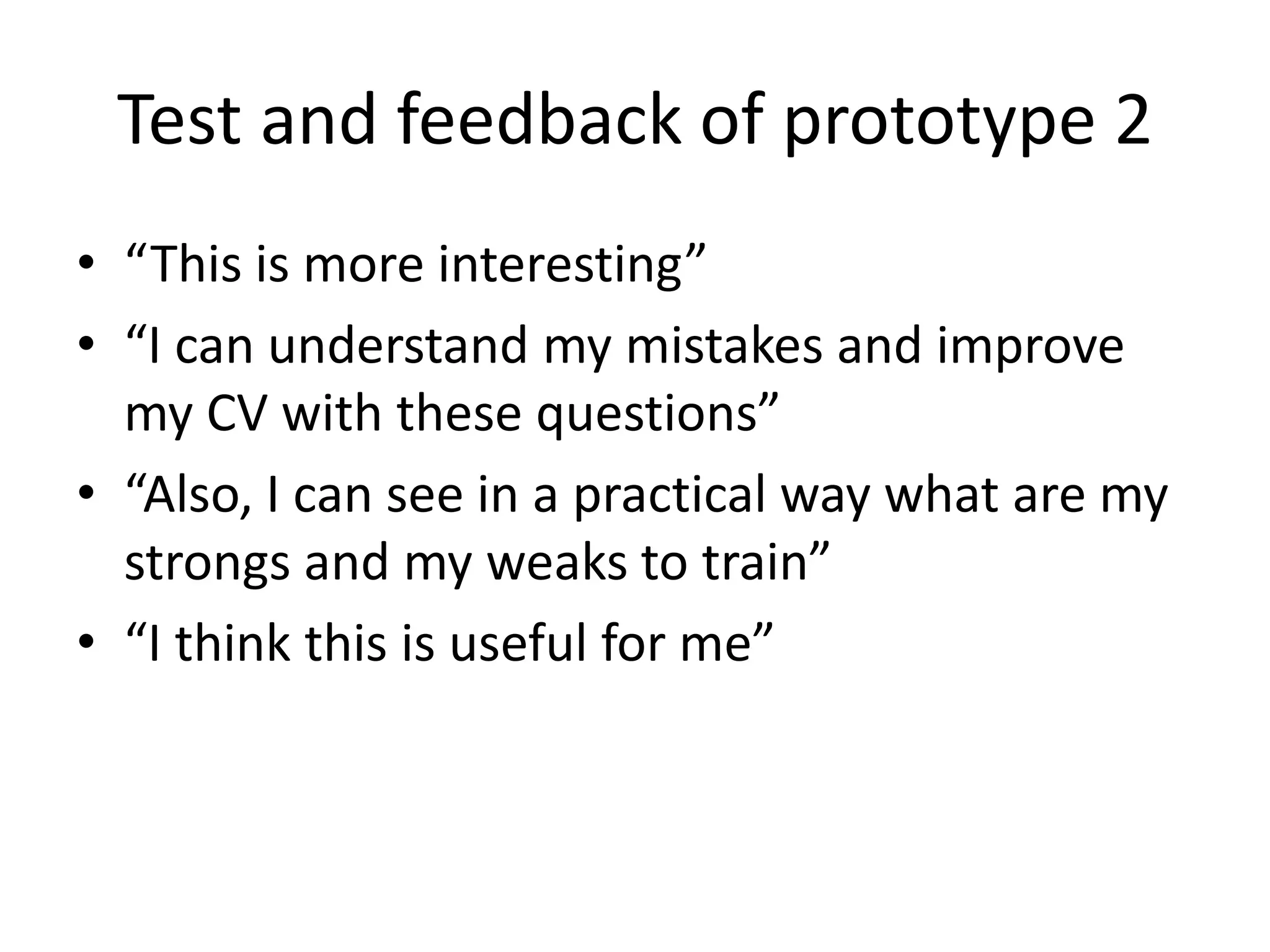 Test and feedback of prototype 2

• “This is more interesting”
• “I can understand my mistakes and improve my CV with these questions”
• “Also, I can see in a practical way what are my strongs and my weaks to train”
• “I think this is useful for me”